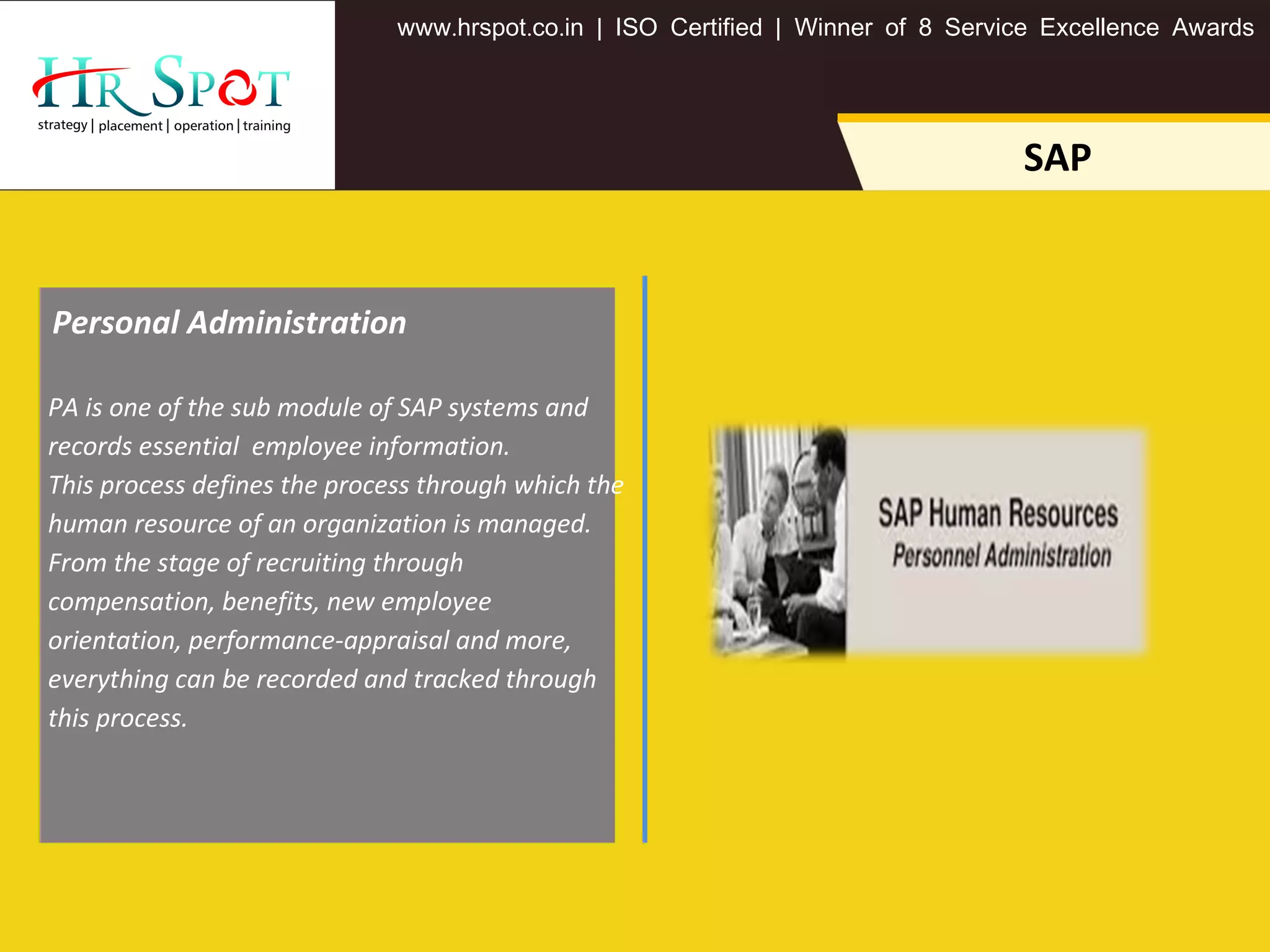 HR SPOT
strategy | placement | operation | training

www.hrspot.co.in | ISO Certified | Winner of 8 Service Excellence Awards

SAP

Personal Administration

PA is one of the sub module of SAP systems and records essential employee information.
This process defines the process through which the human resource of an organization is managed.
From the stage of recruiting through compensation, benefits, new employee orientation, performance-appraisal and more, everything can be recorded and tracked through this process.

SAP Human Resources
Personnel Administration